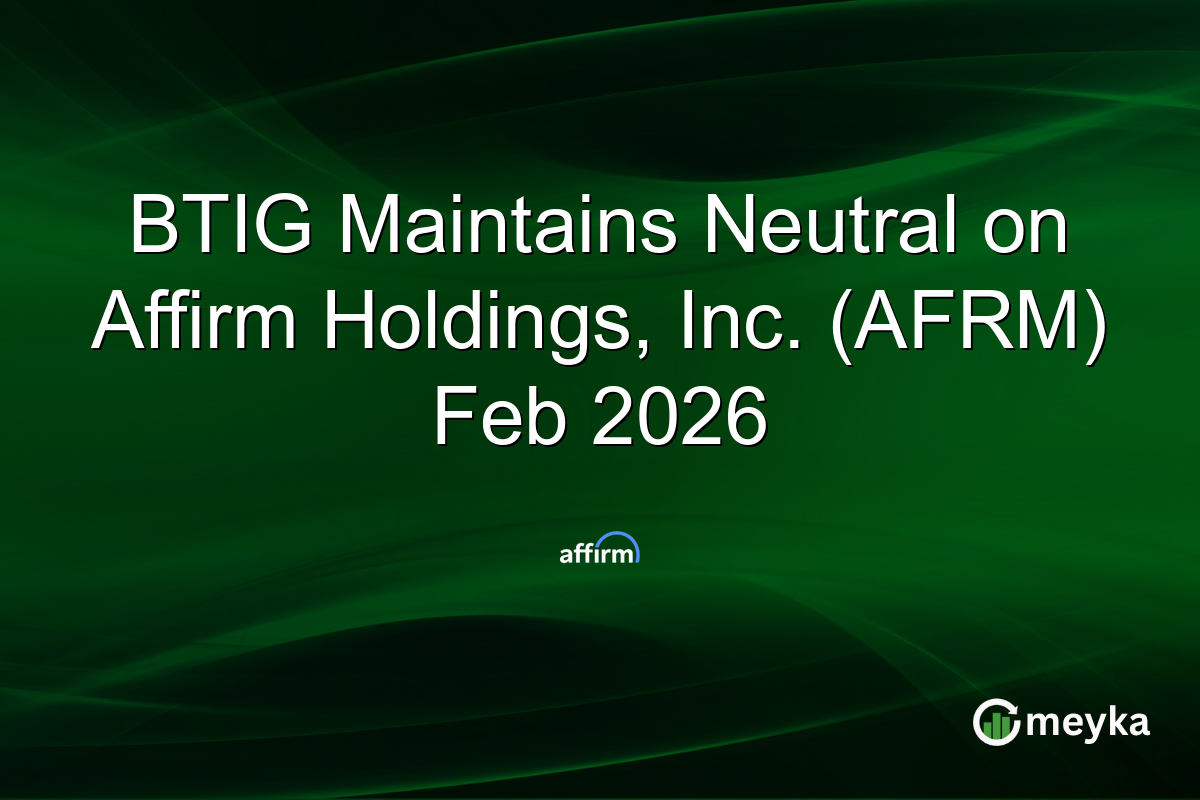 BTIG Maintains Neutral on Affirm Holdings, Inc. (AFRM) Feb 2026

affirm

meyka